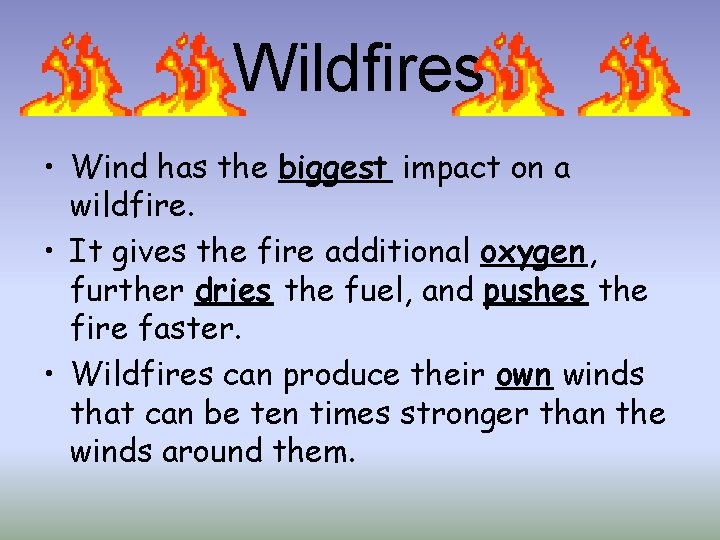 Wildfires

• Wind has the biggest impact on a wildfire.

• It gives the fire additional oxygen, further dries the fuel, and pushes the fire faster.

• Wildfires can produce their own winds that can be ten times stronger than the winds around them.